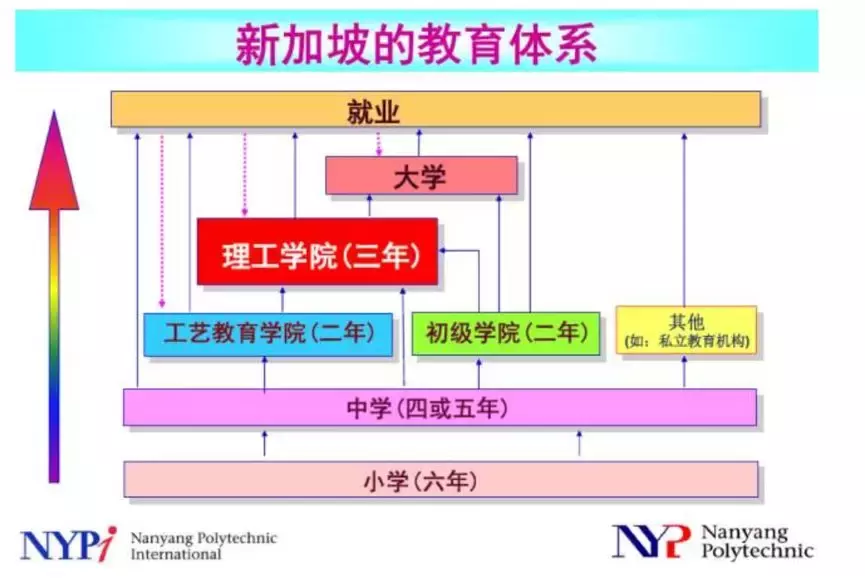 新加坡的教育体系

就业

大学

理工学院（三年）

工艺教育学院（二年）

初级学院（二年）

其他
（如：私立教育机构）

中学（四或五年）

小学（六年）

NYPi Nanyang Polytechnic International

NYP Nanyang Polytechnic